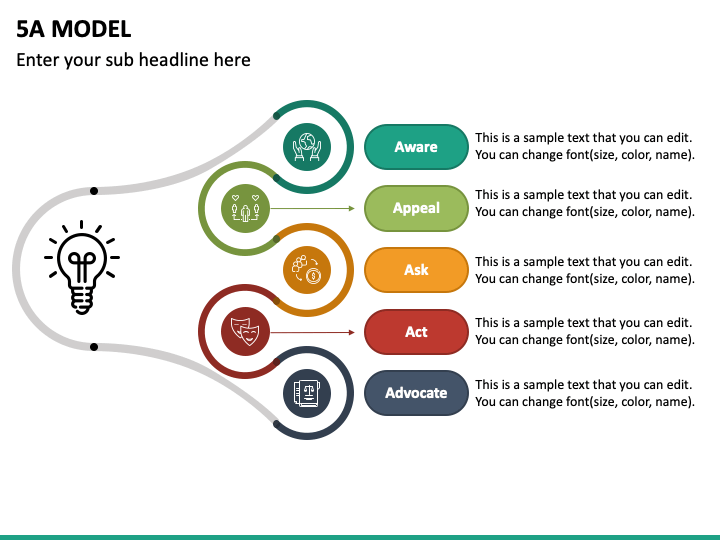 5A MODEL

Enter your sub headline here

Aware

This is a sample text that you can edit. You can change font(size, color, name).

Appeal

This is a sample text that you can edit. You can change font(size, color, name).

Ask

This is a sample text that you can edit. You can change font(size, color, name).

Act

This is a sample text that you can edit. You can change font(size, color, name).

Advocate

This is a sample text that you can edit. You can change font(size, color, name).